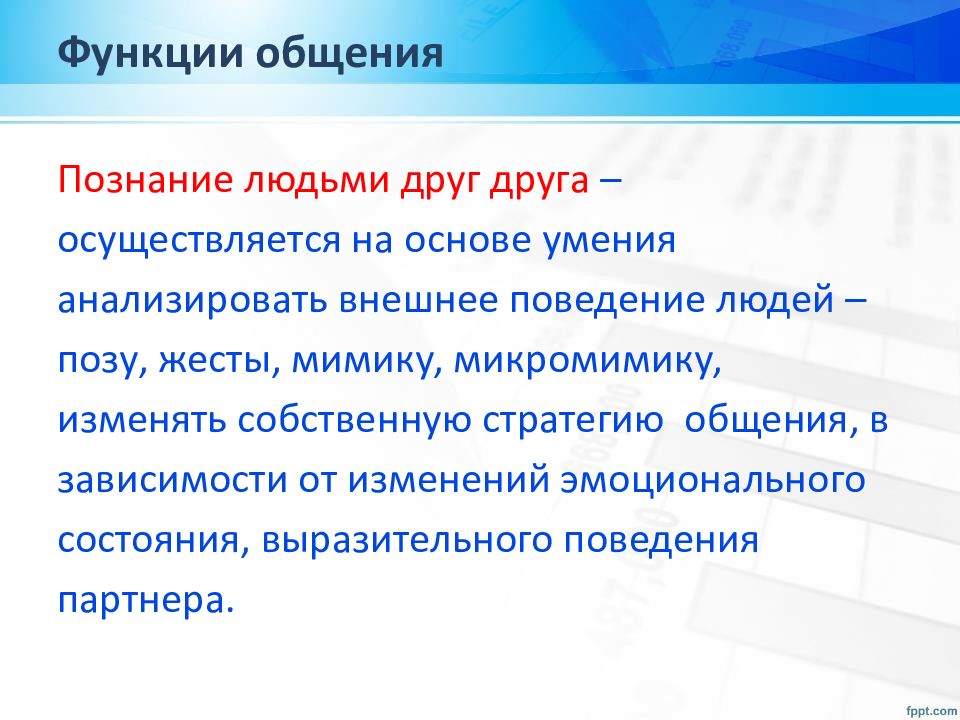 Функции общения

Познание людьми друг друга – осуществляется на основе умения анализировать внешнее поведение людей – позу, жесты, мимику, микромимику, изменять собственную стратегию общения, в зависимости от изменений эмоционального состояния, выразительного поведения партнера.

fppt.com